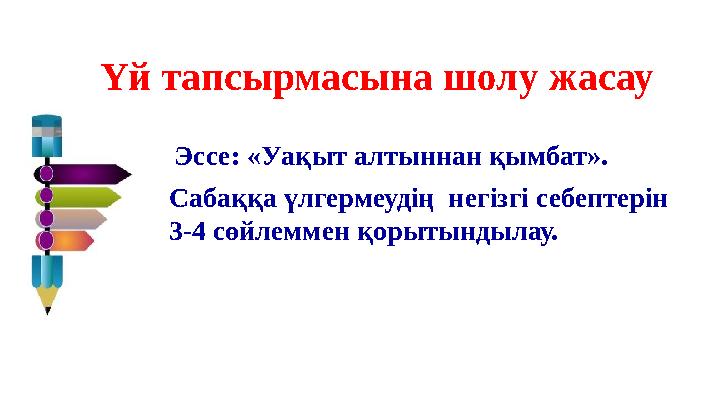 Үй тапсырмасына шолу жасау

Эссе: «Уақыт алтыннан қымбат».

Сабаққа үлгермеудің негізгі себептерін 3-4 сөйлеммен қорытындылау.